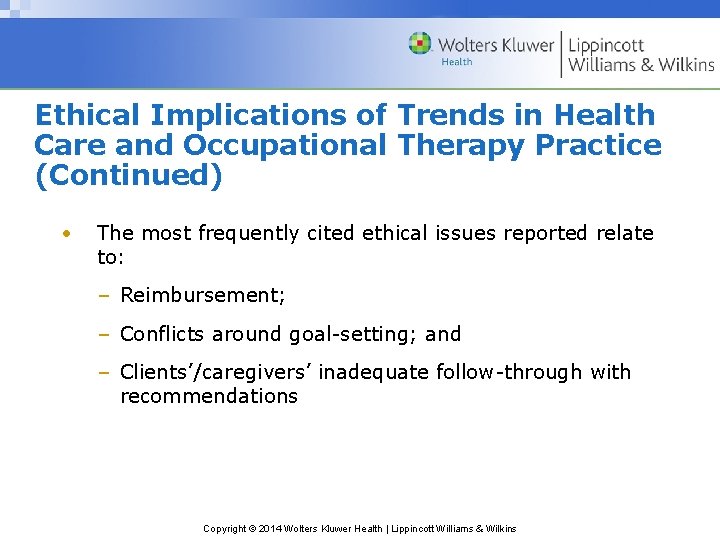 Wolters Kluwer Health | Lippincott Williams & Wilkins

Ethical Implications of Trends in Health Care and Occupational Therapy Practice (Continued)

• The most frequently cited ethical issues reported relate to:

– Reimbursement;

– Conflicts around goal-setting; and

– Clients'/caregivers' inadequate follow-through with recommendations

Copyright © 2014 Wolters Kluwer Health | Lippincott Williams & Wilkins